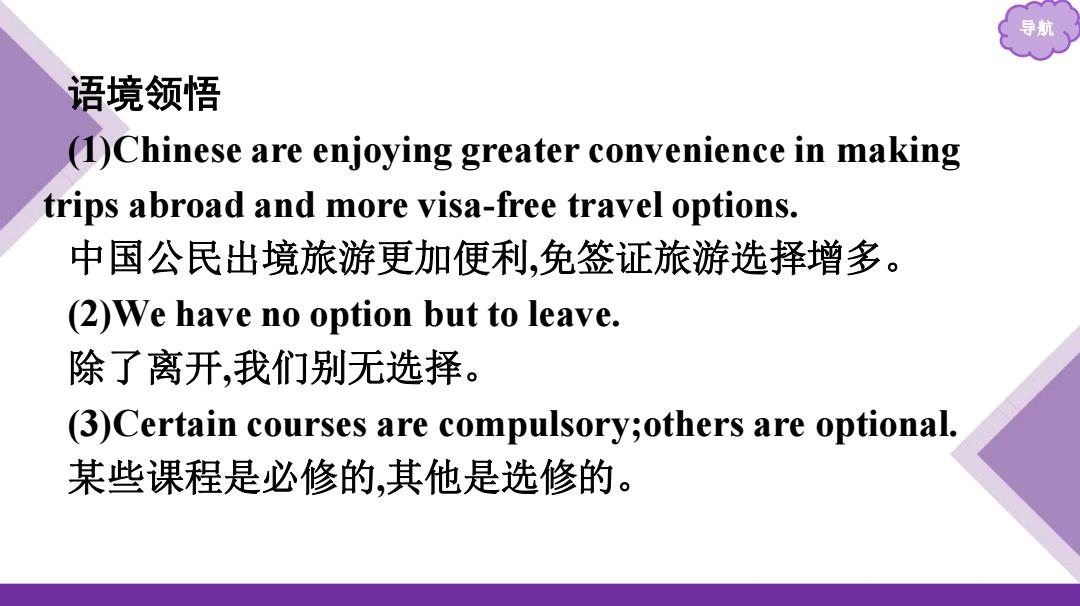 导航

语境领悟

(1)Chinese are enjoying greater convenience in making trips abroad and more visa-free travel options.

中国公民出境旅游更加便利,免签证旅游选择增多。

(2)We have no option but to leave.

除了离开,我们别无选择。

(3)Certain courses are compulsory;others are optional.

某些课程是必修的,其他是选修的。